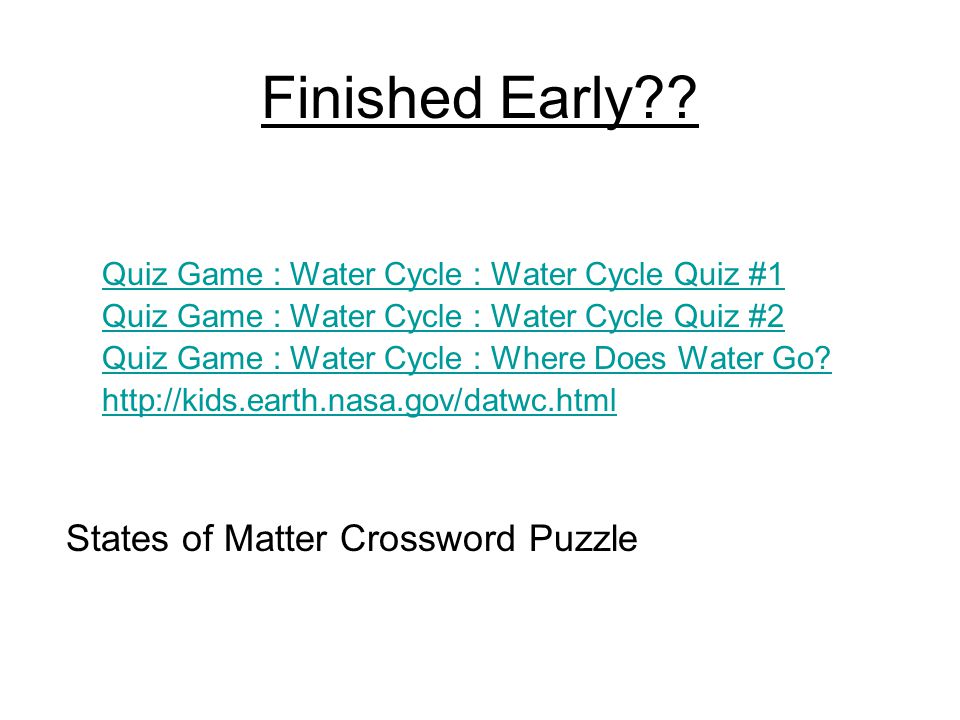 Finished Early??

Quiz Game : Water Cycle : Water Cycle Quiz #1
Quiz Game : Water Cycle : Water Cycle Quiz #2
Quiz Game : Water Cycle : Where Does Water Go?
http://kids.earth.nasa.gov/datwc.html

States of Matter Crossword Puzzle